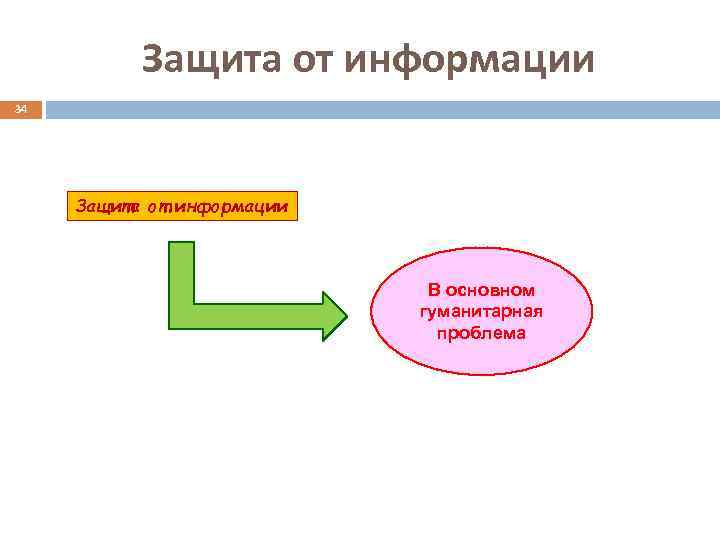 Защита от информации

34

Защита от информации

В основном гуманитарная проблема